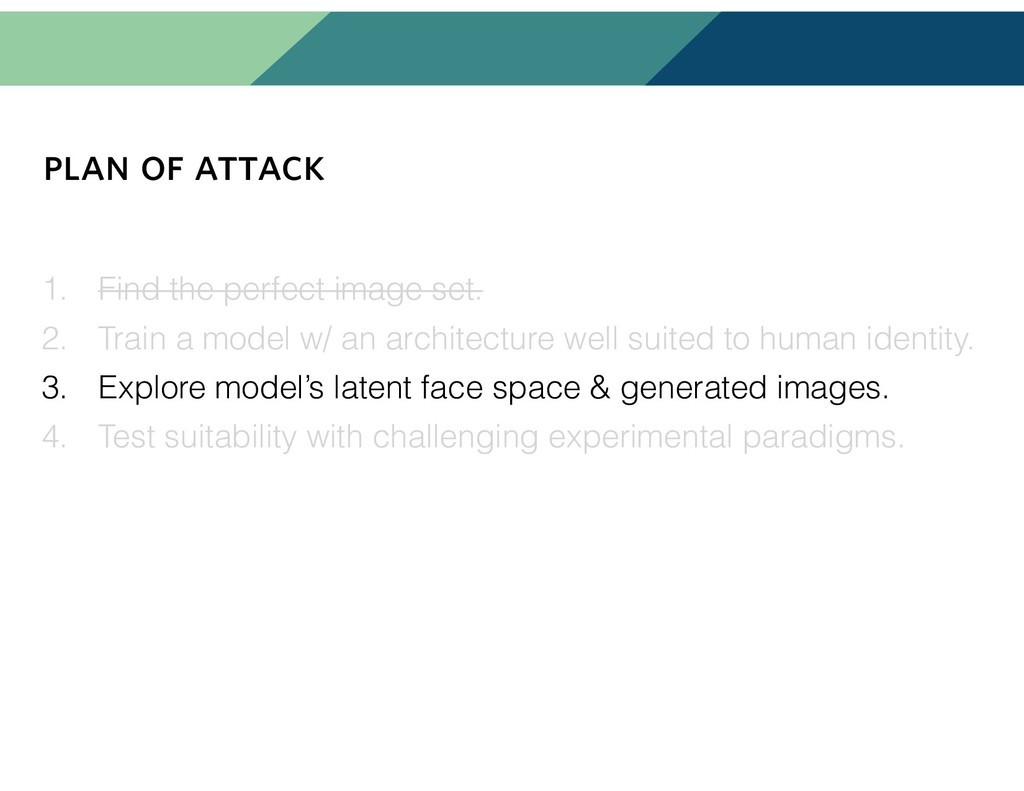 PLAN OF ATTACK

1. Find the perfect image set.
2. Train a model w/ an architecture well suited to human identity.
3. Explore model's latent face space & generated images.
4. Test suitability with challenging experimental paradigms.